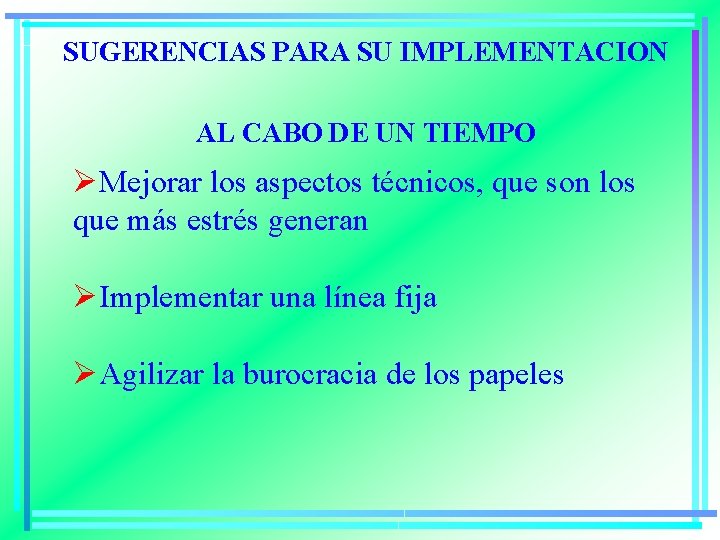 SUGERENCIAS PARA SU IMPLEMENTACION

AL CABO DE UN TIEMPO

➢Mejorar los aspectos técnicos, que son los que más estrés generan

➢Implementar una línea fija

➢Agilizar la burocracia de los papeles